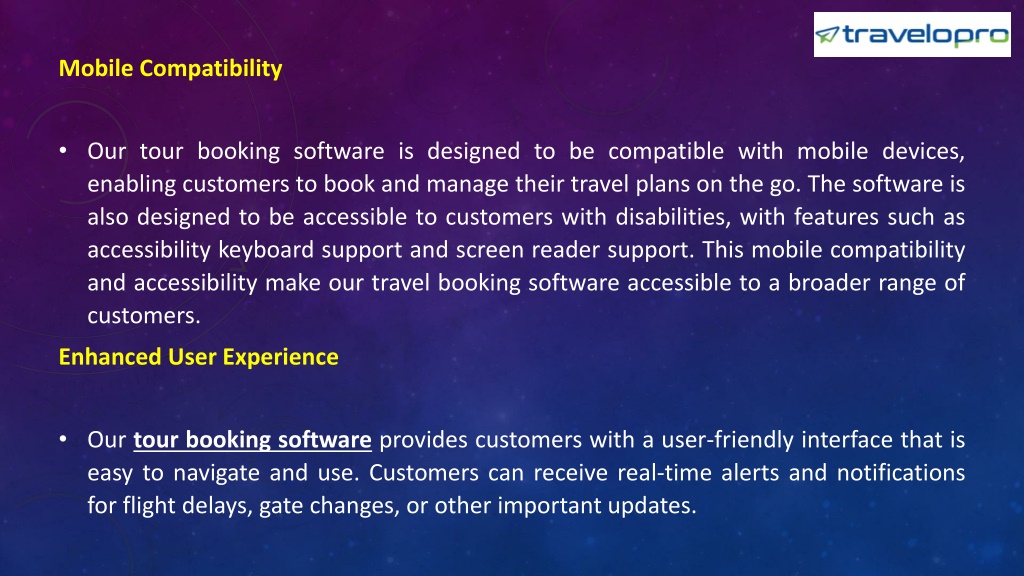 travelopro

Mobile Compatibility

• Our tour booking software is designed to be compatible with mobile devices, enabling customers to book and manage their travel plans on the go. The software is also designed to be accessible to customers with disabilities, with features such as accessibility keyboard support and screen reader support. This mobile compatibility and accessibility make our travel booking software accessible to a broader range of customers.

Enhanced User Experience

• Our tour booking software provides customers with a user-friendly interface that is easy to navigate and use. Customers can receive real-time alerts and notifications for flight delays, gate changes, or other important updates.